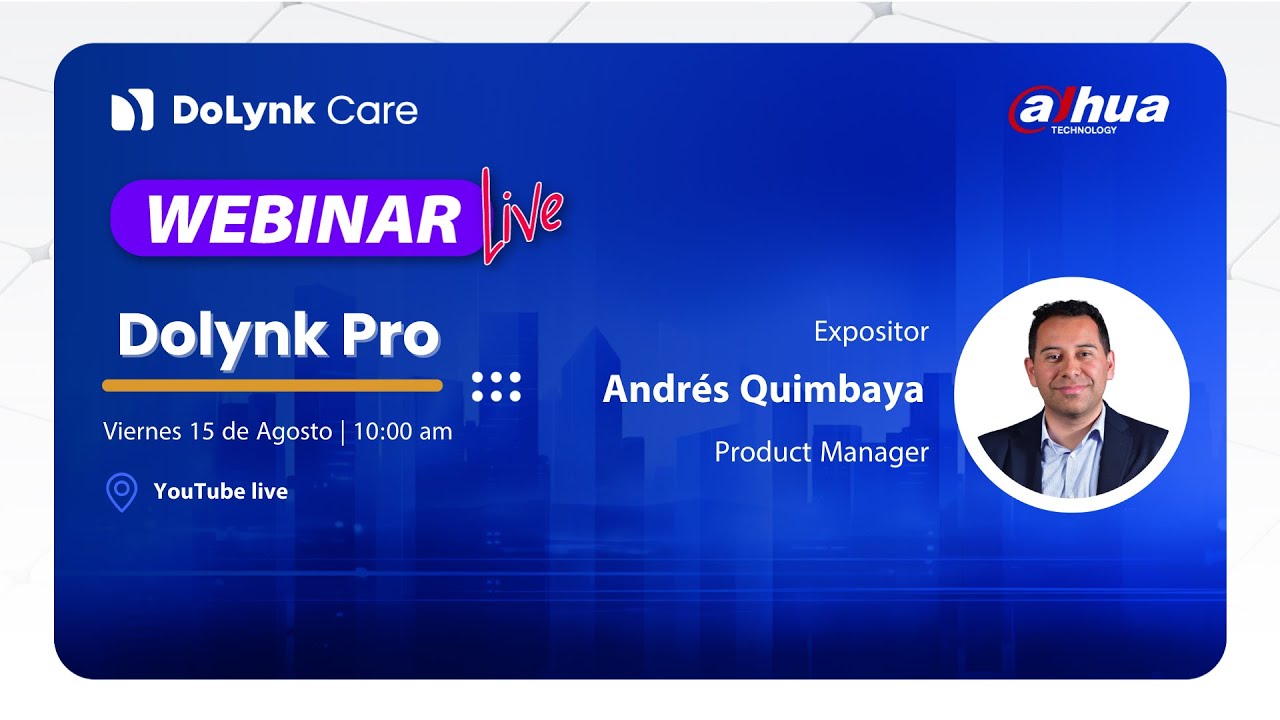 DoLynk Care

alhua
TECHNOLOGY

WEBINAR Live

Dolynk Pro

Viernes 15 de Agosto | 10:00 am

YouTube live

Expositor
Andrés Quimbaya
Product Manager